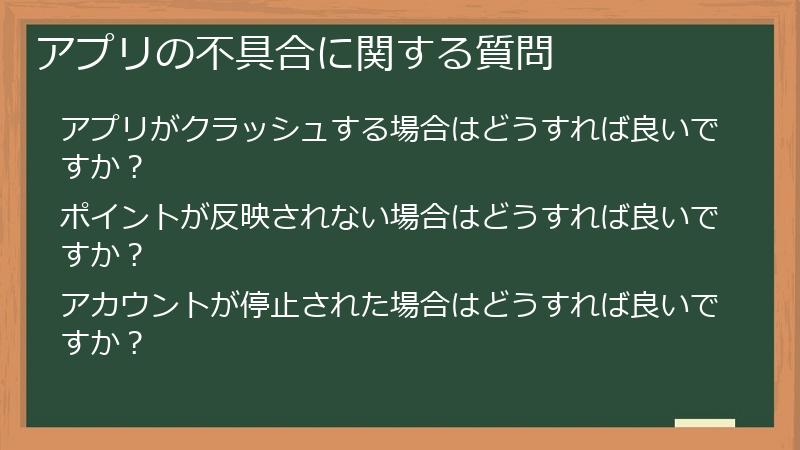 アプリの不具合に関する質問

アプリがクラッシュする場合はどうすれば良いですか？

ポイントが反映されない場合はどうすれば良いですか？

アカウントが停止された場合はどうすれば良いですか？